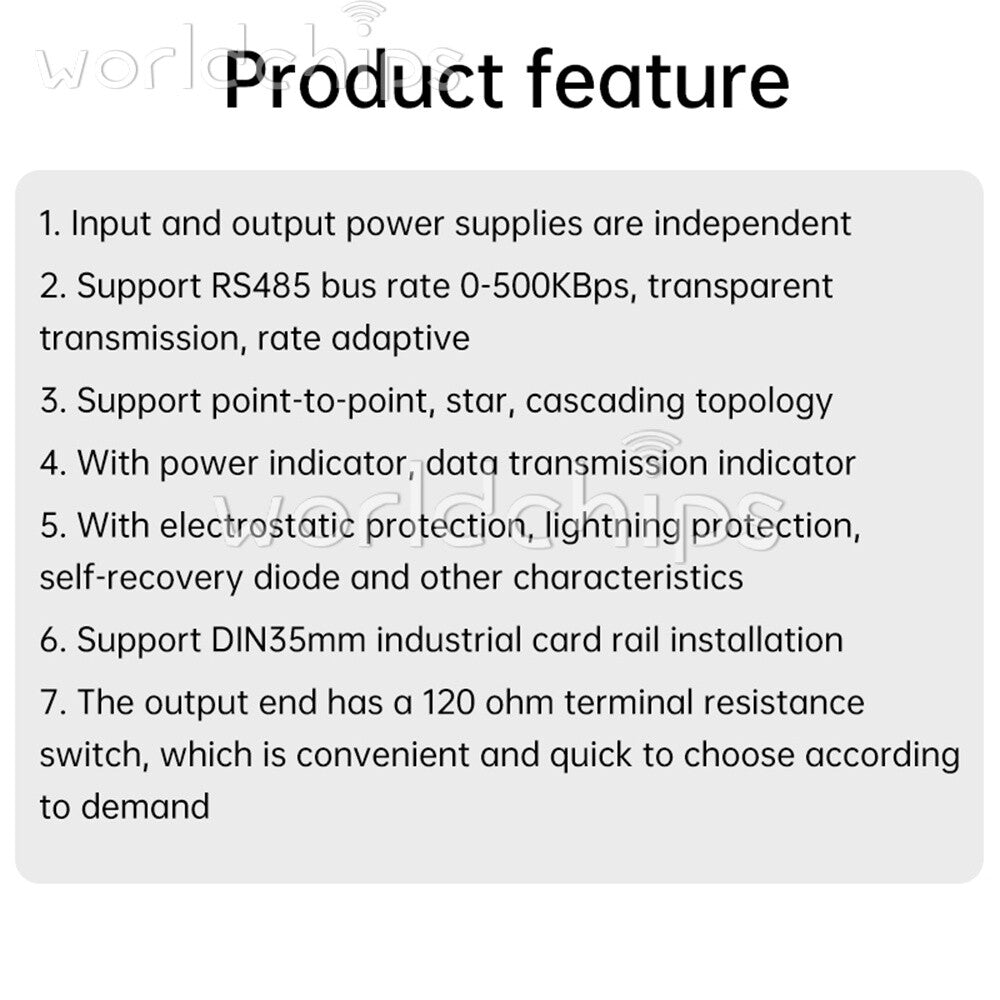 worldchips

Product feature

1. Input and output power supplies are independent

2. Support RS485 bus rate 0-500KBps, transparent transmission, rate adaptive

3. Support point-to-point, star, cascading topology

4. With power indicator, data transmission indicator

worldchips

5. With electrostatic protection, lightning protection, self-recovery diode and other characteristics

6. Support DIN35mm industrial card rail installation

7. The output end has a 120 ohm terminal resistance switch, which is convenient and quick to choose according to demand